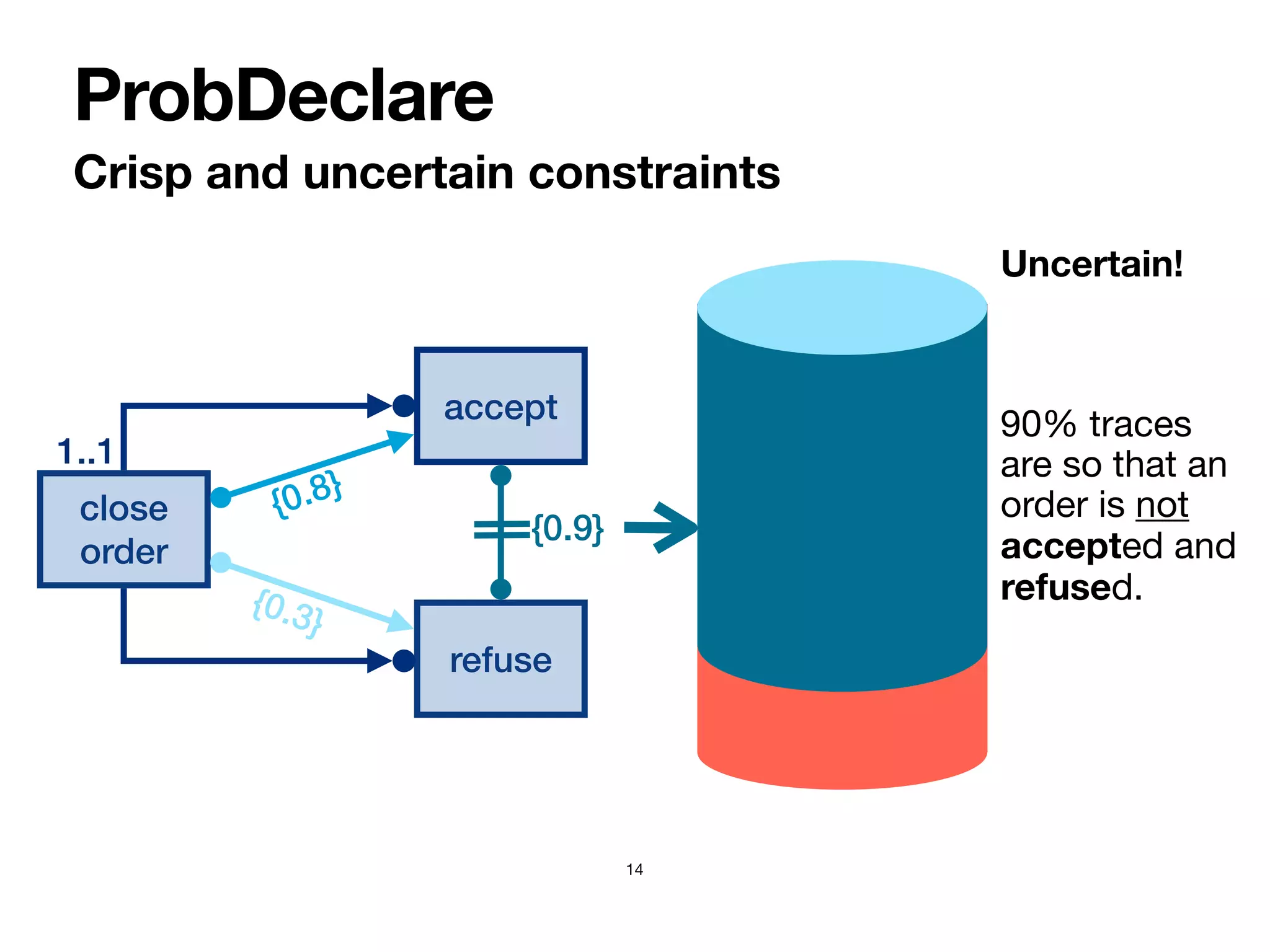 ProbDeclare
Crisp and uncertain constraints

1..1

close order

accept

refuse

{0.8}

{0.3}

{0.9}

Uncertain!

90% traces are so that an order is not accepted and refused.

14